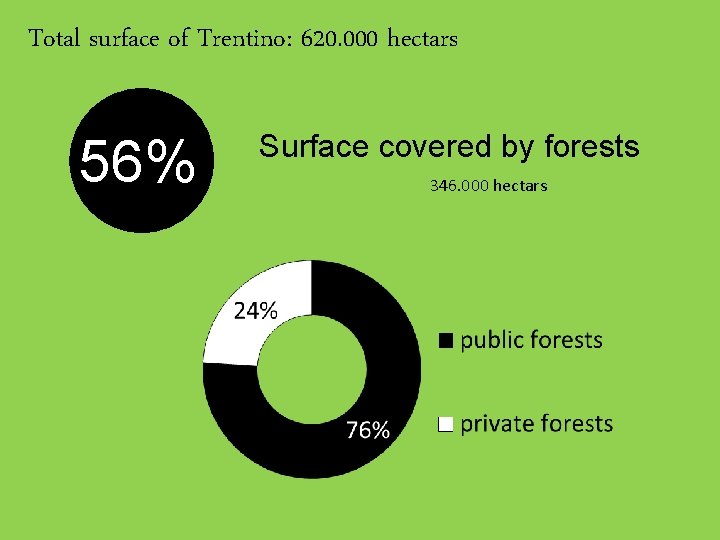 Total surface of Trentino: 620.000 hectars

56%

Surface covered by forests

346.000 hectars

24%

76%

public forests

private forests